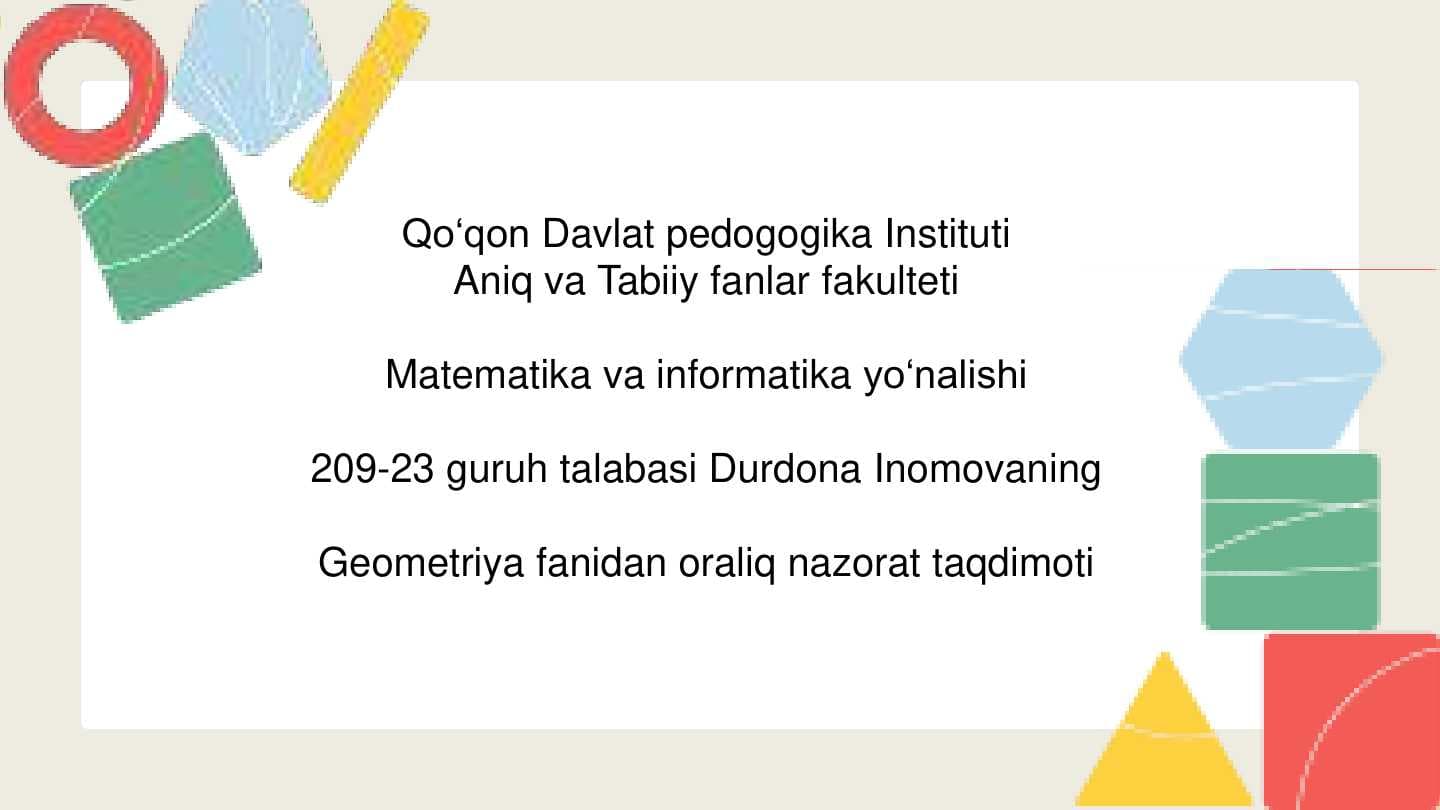 Qo‘qon Davlat pedogogika Instituti
Aniq va Tabiiy fanlar fakulteti

Matematika va informatika yo‘nalishi

209-23 guruh talabasi Durdona Inomovaning

Geometriya fanidan oraliq nazorat taqdimoti